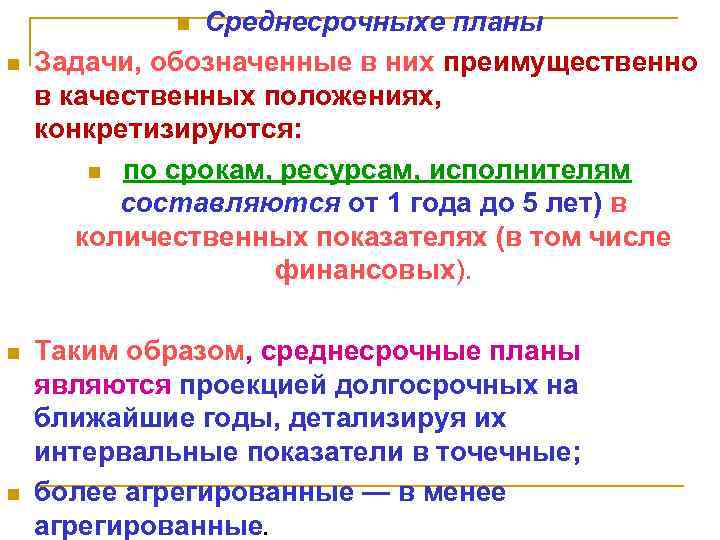 Среднесрочныхе планы

Задачи, обозначенные в них преимущественно в качественных положениях, конкретизируются:

по срокам, ресурсам, исполнителям составляются от 1 года до 5 лет) в количественных показателях (в том числе финансовых).

Таким образом, среднесрочные планы являются проекцией долгосрочных на ближайшие годы, детализируя их интервальные показатели в точечные;

более агрегированные — в менее агрегированные.